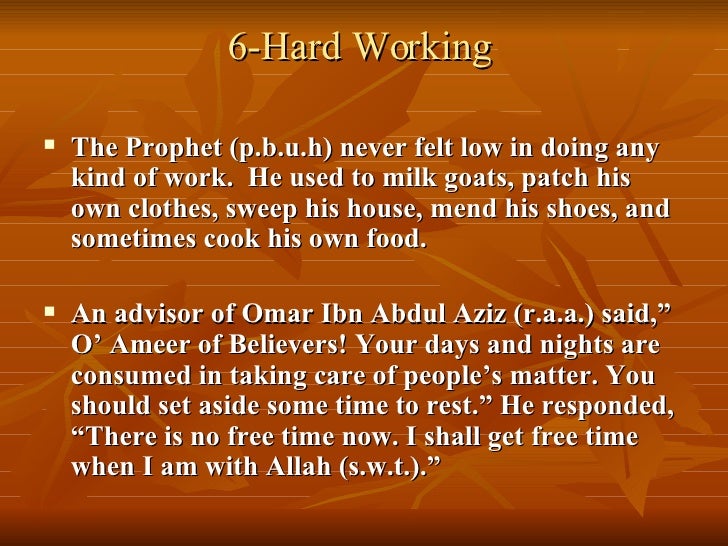 6-Hard Working

▪ The Prophet (p.b.u.h) never felt low in doing any kind of work. He used to milk goats, patch his own clothes, sweep his house, mend his shoes, and sometimes cook his own food.

▪ An advisor of Omar Ibn Abdul Aziz (r.a.a.) said,” O’ Ameer of Believers! Your days and nights are consumed in taking care of people’s matter. You should set aside some time to rest.” He responded, “There is no free time now. I shall get free time when I am with Allah (s.w.t.).”